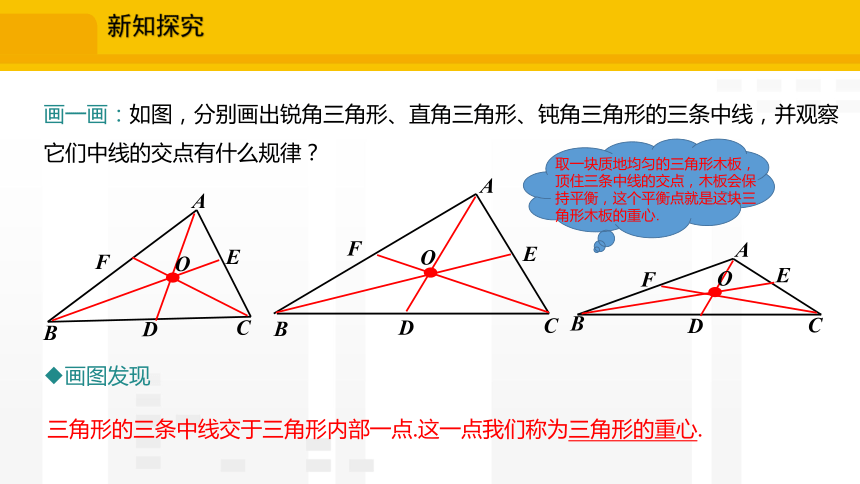 新知探究

画一画：如图，分别画出锐角三角形、直角三角形、钝角三角形的三条中线，并观察它们中线的交点有什么规律？

取一块质地均匀的三角形木板，顶住三条中线的交点，木板会保持平衡，这个平衡点就是这块三角形木板的重心.

A
F
O
E
B
D
C

A
F
O
E
B
D
C

A
F
O
E
B
D
C

◆画图发现

三角形的三条中线交于三角形内部一点.这一点我们称为三角形的重心.